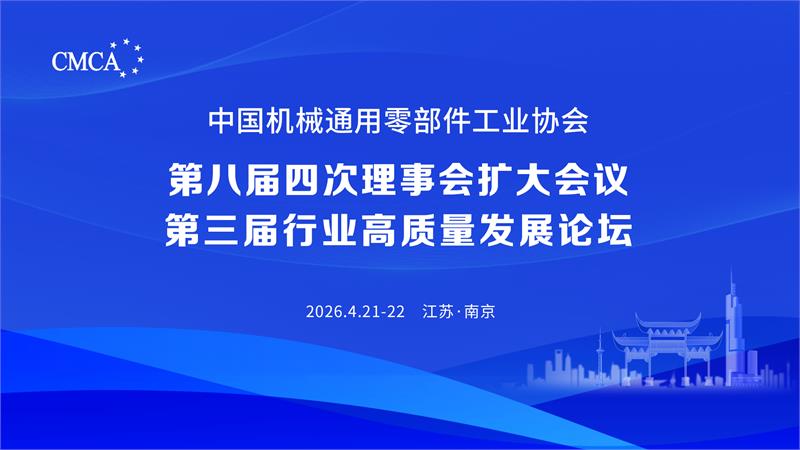 CMCA

中国机械通用零部件工业协会

第八届四次理事会扩大会议
第三届行业高质量发展论坛

2026.4.21-22 江苏·南京